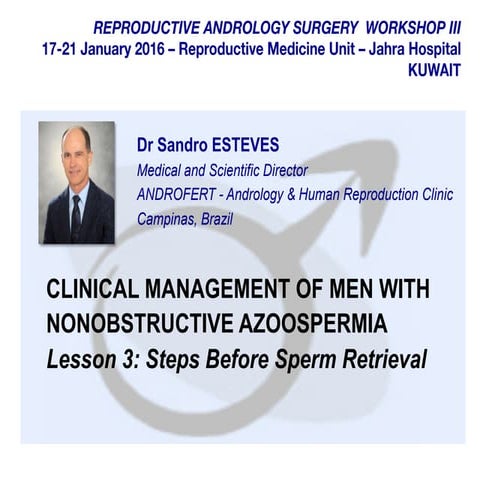 REPRODUCTIVE ANDROLOGY SURGERY WORKSHOP III
17-21 January 2016 – Reproductive Medicine Unit – Jahra Hospital
KUWAIT

Dr Sandro ESTEVES
Medical and Scientific Director
ANDROFERT - Andrology & Human Reproduction Clinic
Campinas, Brazil

CLINICAL MANAGEMENT OF MEN WITH NONOBSTRUCTIVE AZOOSPERMIA
Lesson 3: Steps Before Sperm Retrieval